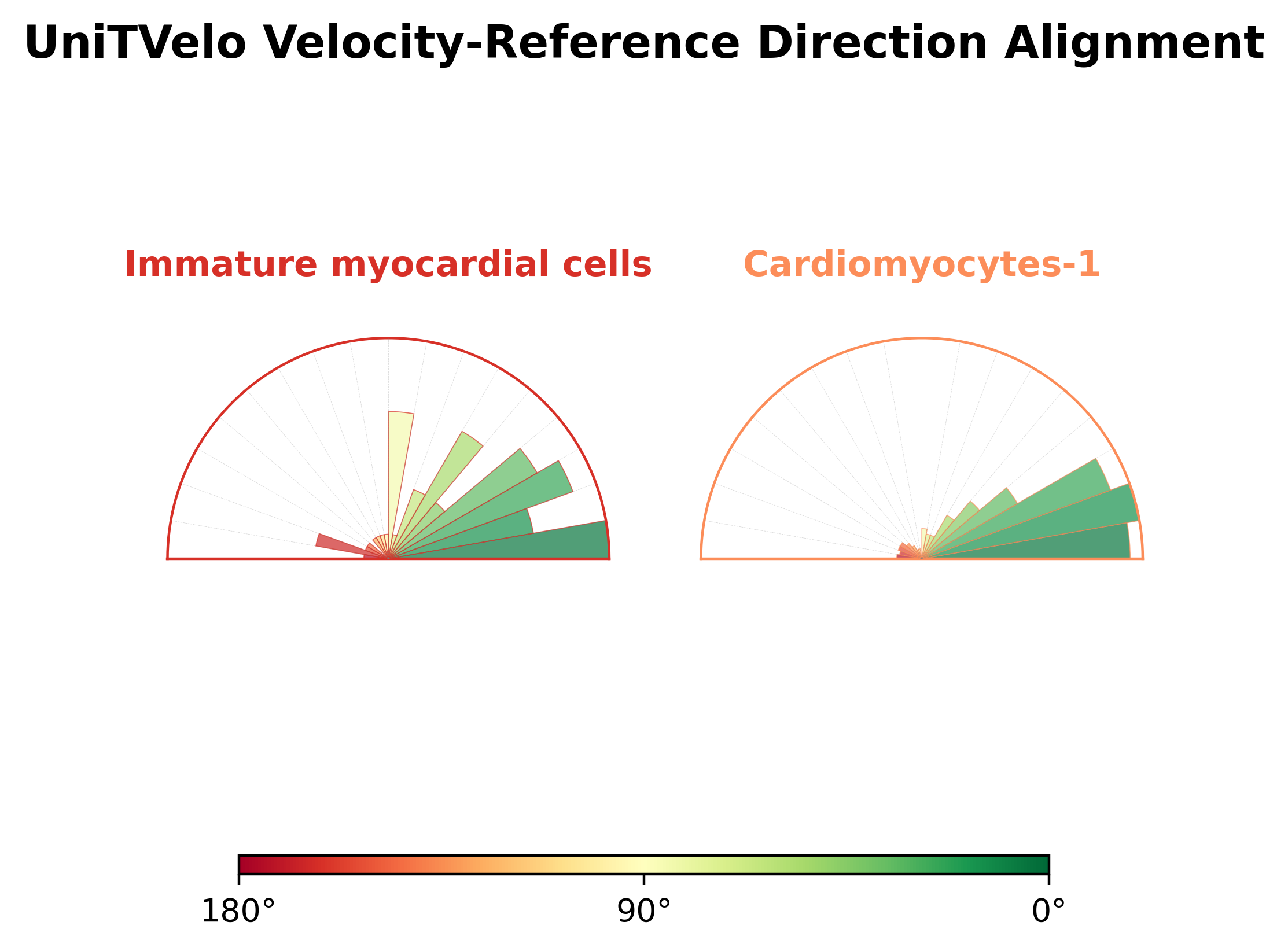 UniTVelo Velocity-Reference Direction Alignment

Immature myocardial cells

Cardiomyocytes-1

180°

90°

0°